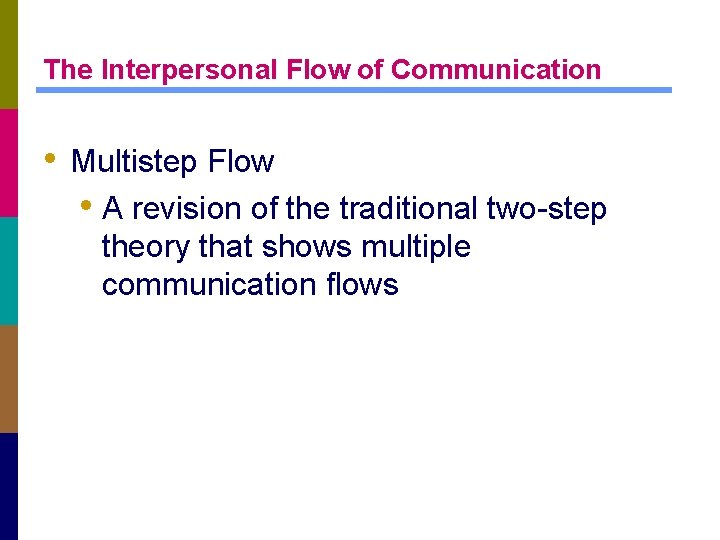 The Interpersonal Flow of Communication

• Multistep Flow
  • A revision of the traditional two-step theory that shows multiple communication flows